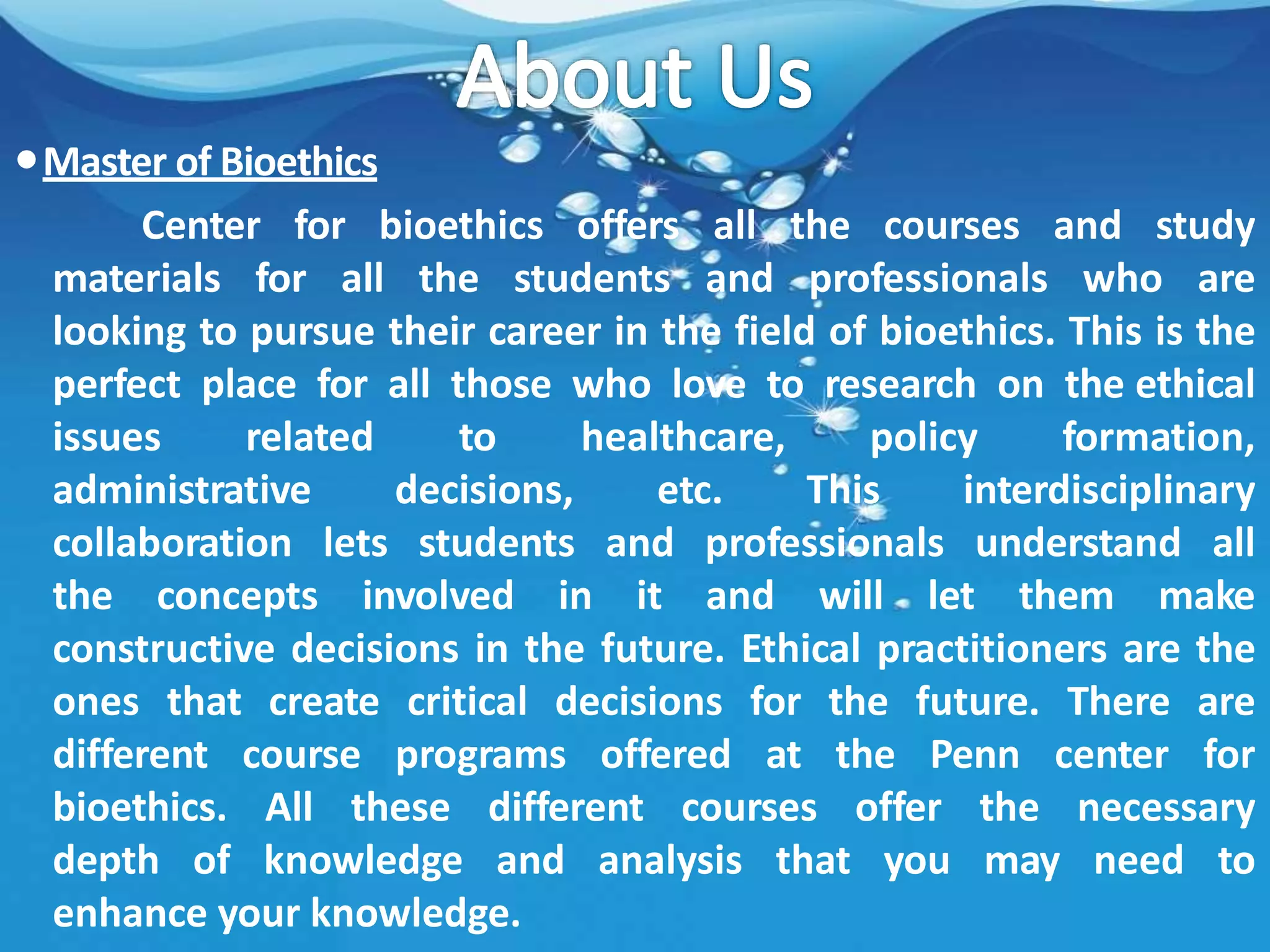 About Us

• Master of Bioethics

Center for bioethics offers all the courses and study materials for all the students and professionals who are looking to pursue their career in the field of bioethics. This is the perfect place for all those who love to research on the ethical issues related to healthcare, policy formation, administrative decisions, etc. This interdisciplinary collaboration lets students and professionals understand all the concepts involved in it and will let them make constructive decisions in the future. Ethical practitioners are the ones that create critical decisions for the future. There are different course programs offered at the Penn center for bioethics. All these different courses offer the necessary depth of knowledge and analysis that you may need to enhance your knowledge.